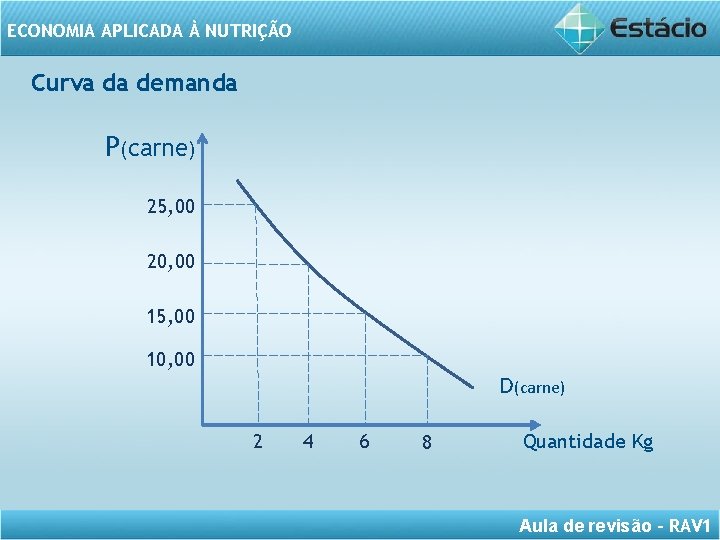 ECONOMIA APLICADA À NUTRIÇÃO

Estácio

Curva da demanda

P(carne)

25,00

20,00

15,00

10,00

D(carne)

2 4 6 8

Quantidade Kg

Aula de revisão - RAV1